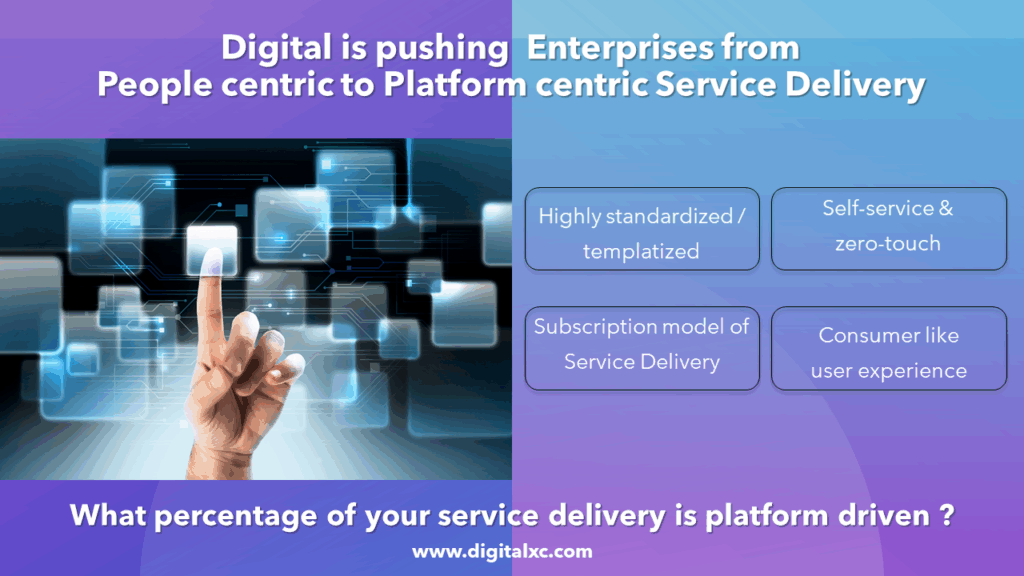 Digital is pushing Enterprises from People centric to Platform centric Service Delivery

Highly standardized / templatized

Self-service & zero-touch

Subscription model of Service Delivery

Consumer like user experience

What percentage of your service delivery is platform driven ?

www.digitalxc.com